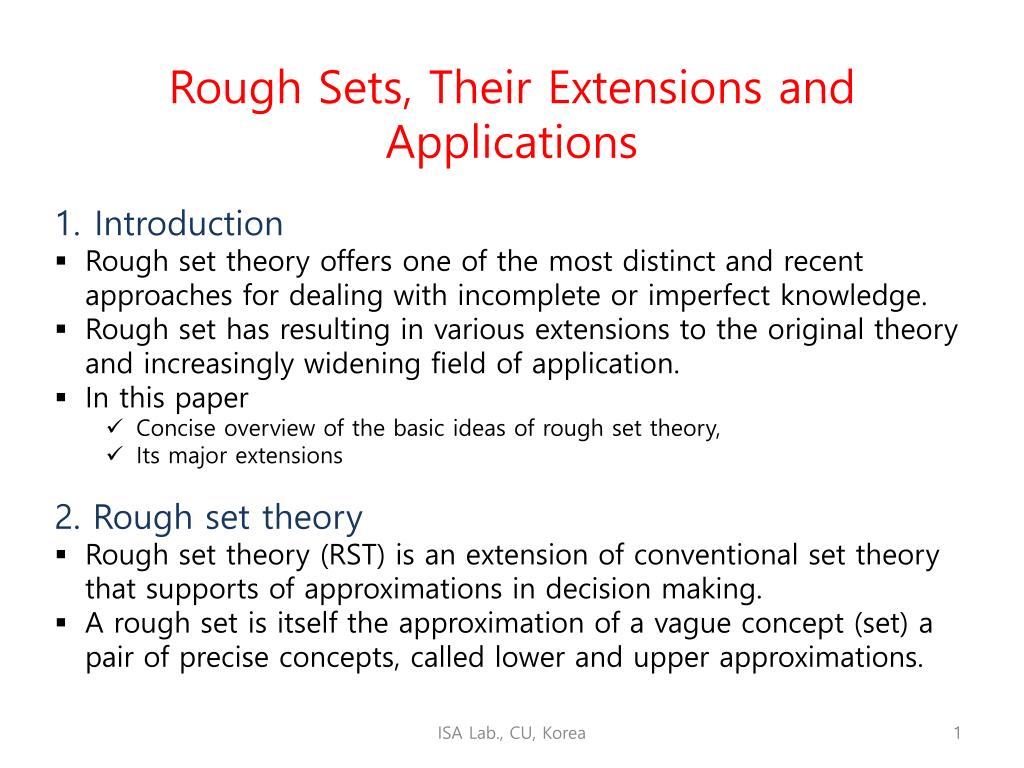 Rough Sets, Their Extensions and Applications

1. Introduction
▪ Rough set theory offers one of the most distinct and recent approaches for dealing with incomplete or imperfect knowledge.
▪ Rough set has resulting in various extensions to the original theory and increasingly widening field of application.
▪ In this paper
✓ Concise overview of the basic ideas of rough set theory,
✓ Its major extensions

2. Rough set theory
▪ Rough set theory (RST) is an extension of conventional set theory that supports of approximations in decision making.
▪ A rough set is itself the approximation of a vague concept (set) a pair of precise concepts, called lower and upper approximations.

ISA Lab., CU, Korea

1